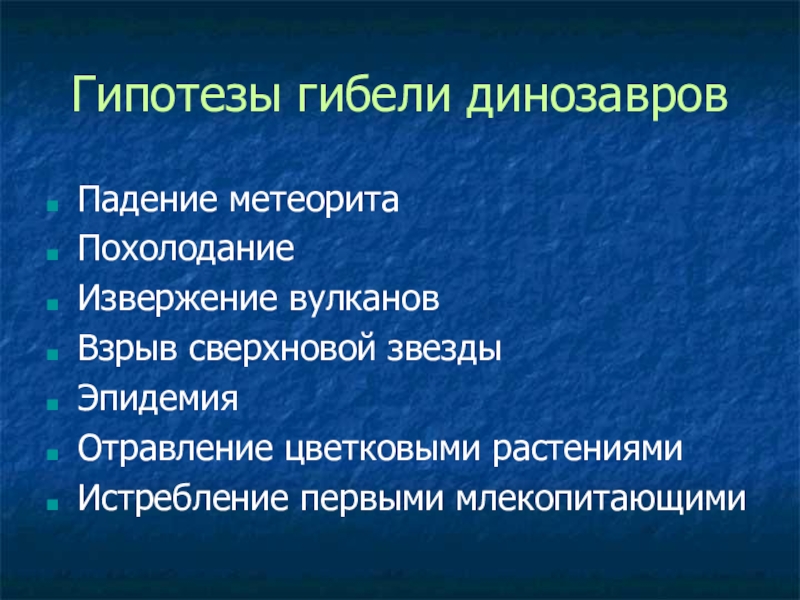 Гипотезы гибели динозавров

- Падение метеорита
- Похолодание
- Извержение вулканов
- Взрыв сверхновой звезды
- Эпидемия
- Отравление цветковыми растениями
- Истребление первыми млекопитающими